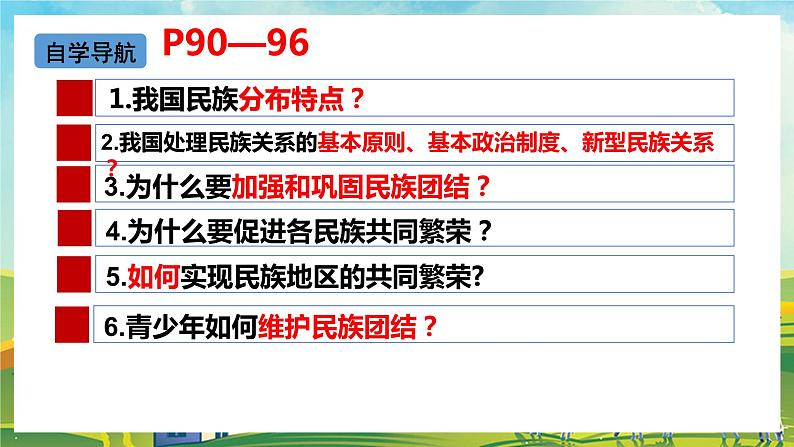 自学导航 P90—96

1.我国民族分布特点？

2.我国处理民族关系的基本原则、基本政治制度、新型民族关系？

3.为什么要加强和巩固民族团结？

4.为什么要促进各民族共同繁荣？

5.如何实现民族地区的共同繁荣?

6.青少年如何维护民族团结？